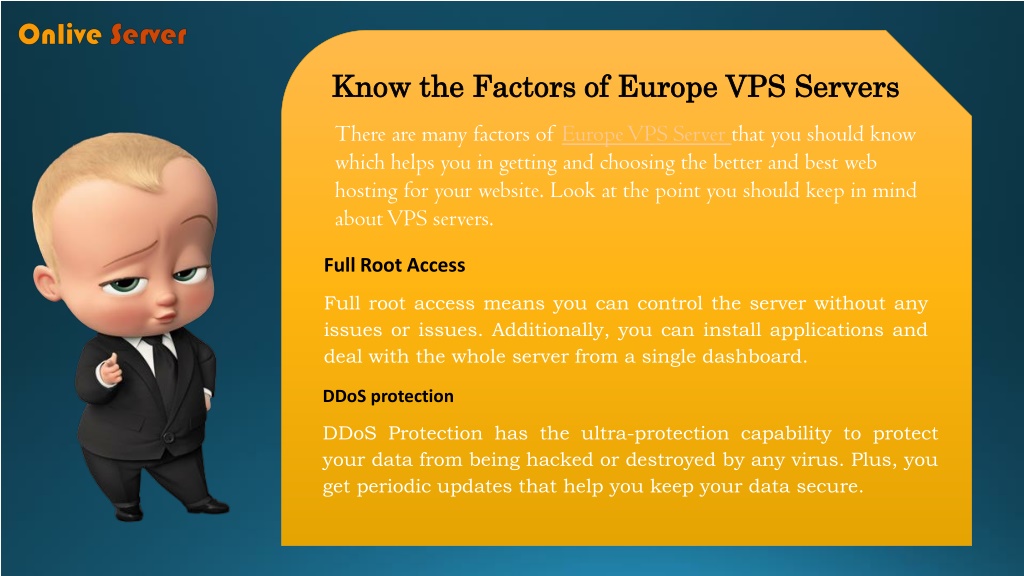 Onlive Server

Know the Factors of Europe VPS Servers

There are many factors of Europe VPS Server that you should know which helps you in getting and choosing the better and best web hosting for your website. Look at the point you should keep in mind about VPS servers.

Full Root Access

Full root access means you can control the server without any issues or issues. Additionally, you can install applications and deal with the whole server from a single dashboard.

DDoS protection

DDoS Protection has the ultra-protection capability to protect your data from being hacked or destroyed by any virus. Plus, you get periodic updates that help you keep your data secure.